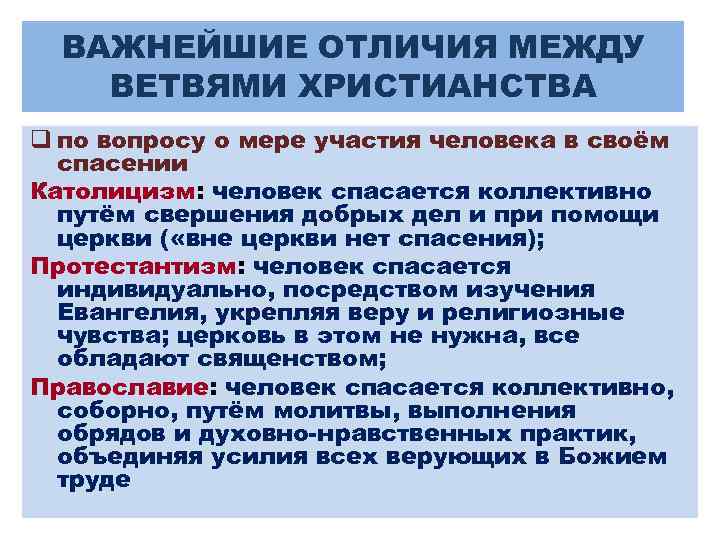 ВАЖНЕЙШИЕ ОТЛИЧИЯ МЕЖДУ ВЕТВЯМИ ХРИСТИАНСТВА

❑ по вопросу о мере участия человека в своём спасении

Католицизм: человек спасается коллективно путём свершения добрых дел и при помощи церкви («вне церкви нет спасения);

Протестантизм: человек спасается индивидуально, посредством изучения Евангелия, укрепляя веру и религиозные чувства; церковь в этом не нужна, все обладают священством;

Православие: человек спасается коллективно, соборно, путём молитвы, выполнения обрядов и духовно-нравственных практик, объединяя усилия всех верующих в Божием труде